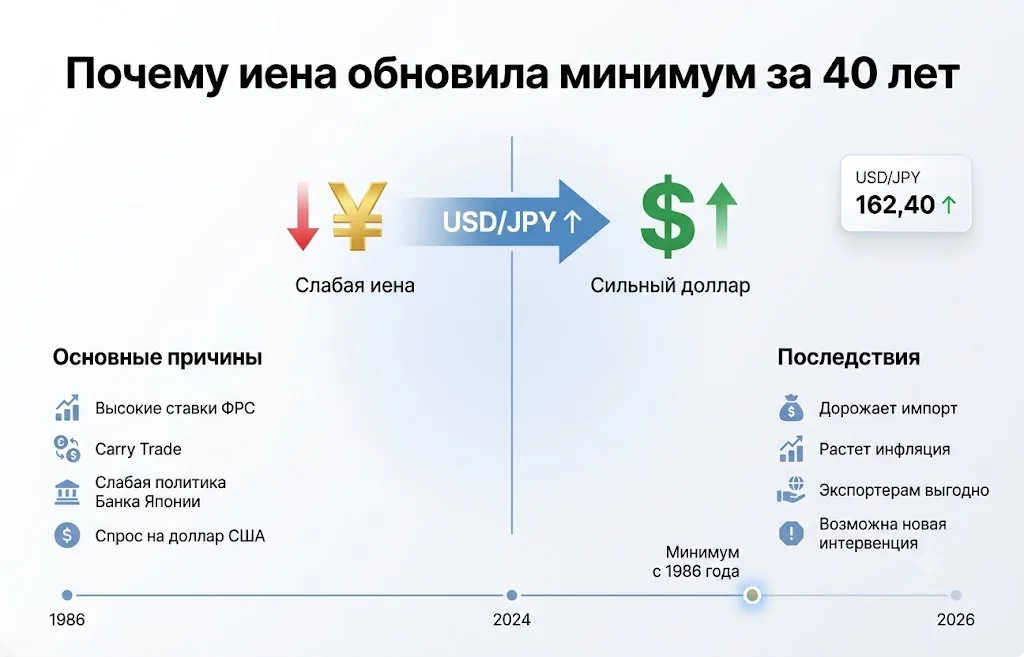 Почему иена обновила минимум за 40 лет

¥

USD/JPY ↑

$

USD/JPY
162,40 ↑

Слабая иена

Сильный доллар

Основные причины

Высокие ставки ФРС

Carry Trade

Слабая политика Банка Японии

Спрос на доллар США

Последствия

Дорожает импорт

Растет инфляция

Экспортерам выгодно

Возможна новая интервенция

Минимум с 1986 года

1986

2024

2026